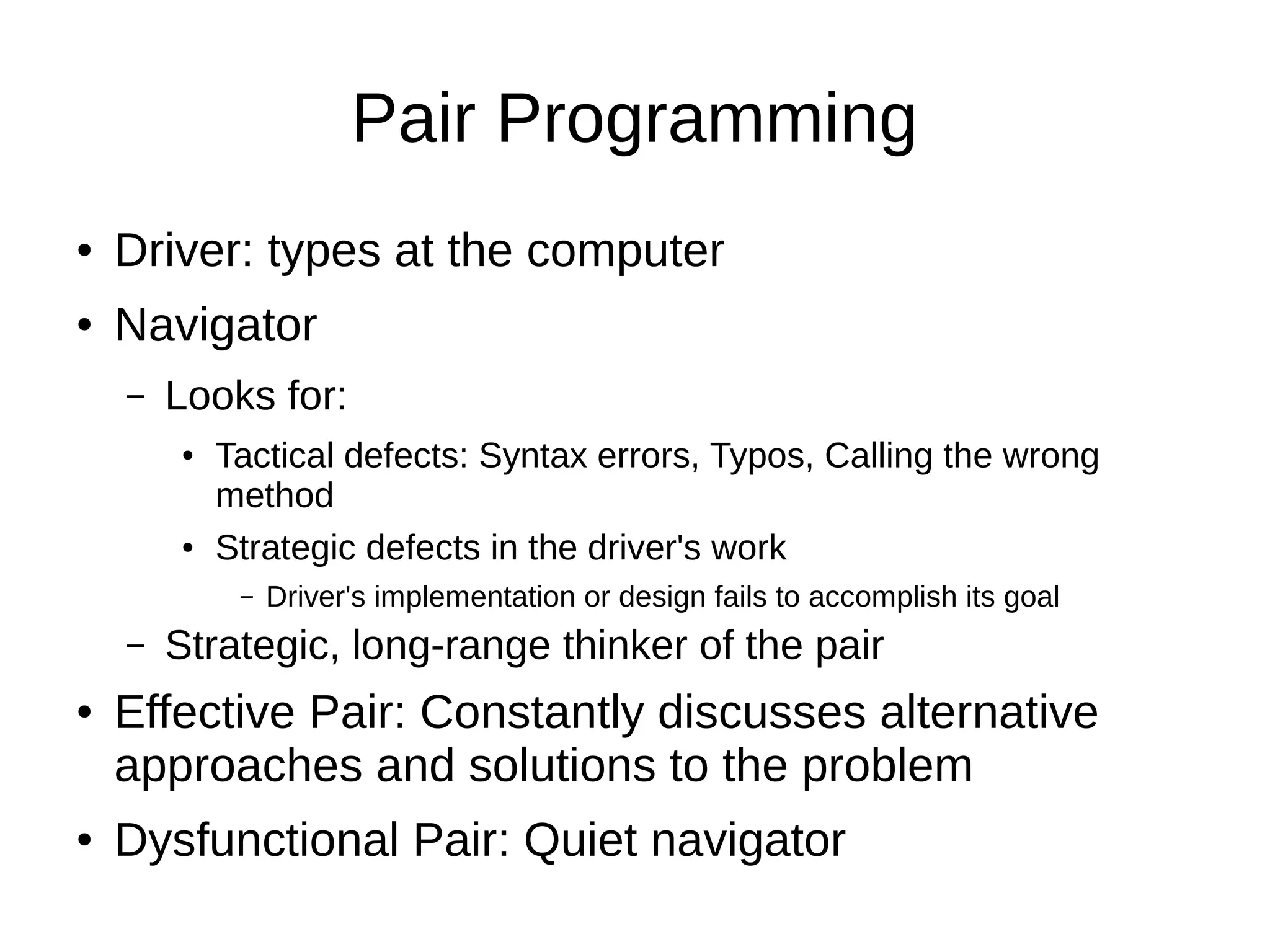 Pair Programming

• Driver: types at the computer
• Navigator
– Looks for:
• Tactical defects: Syntax errors, Typos, Calling the wrong method
• Strategic defects in the driver's work
– Driver's implementation or design fails to accomplish its goal
– Strategic, long-range thinker of the pair
• Effective Pair: Constantly discusses alternative approaches and solutions to the problem
• Dysfunctional Pair: Quiet navigator